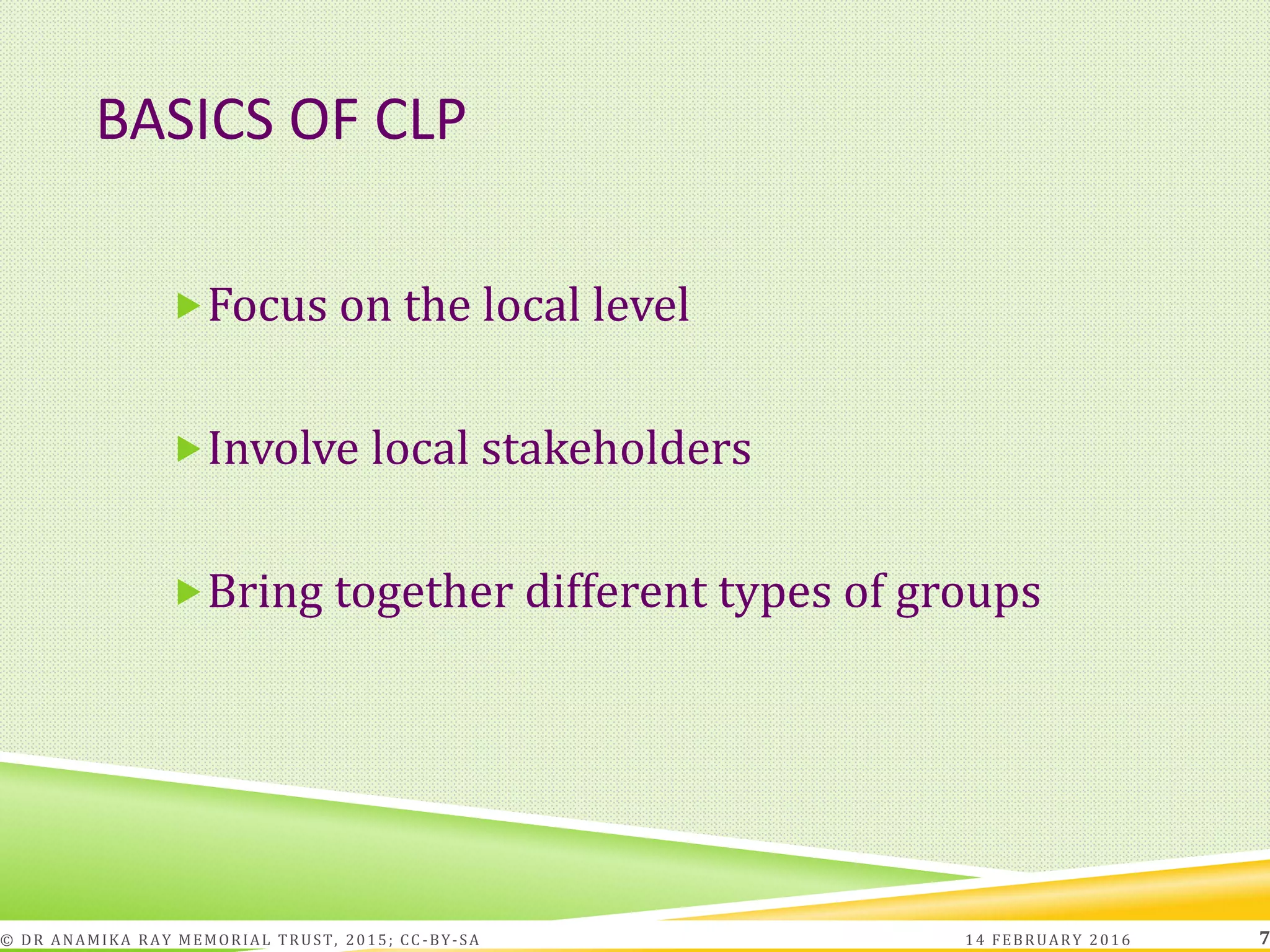 BASICS OF CLP

Focus on the local level

Involve local stakeholders

Bring together different types of groups

© DR ANAMIKA RAY MEMORIAL TRUST, 2015; CC-BY-SA

14 FEBRUARY 2016

7